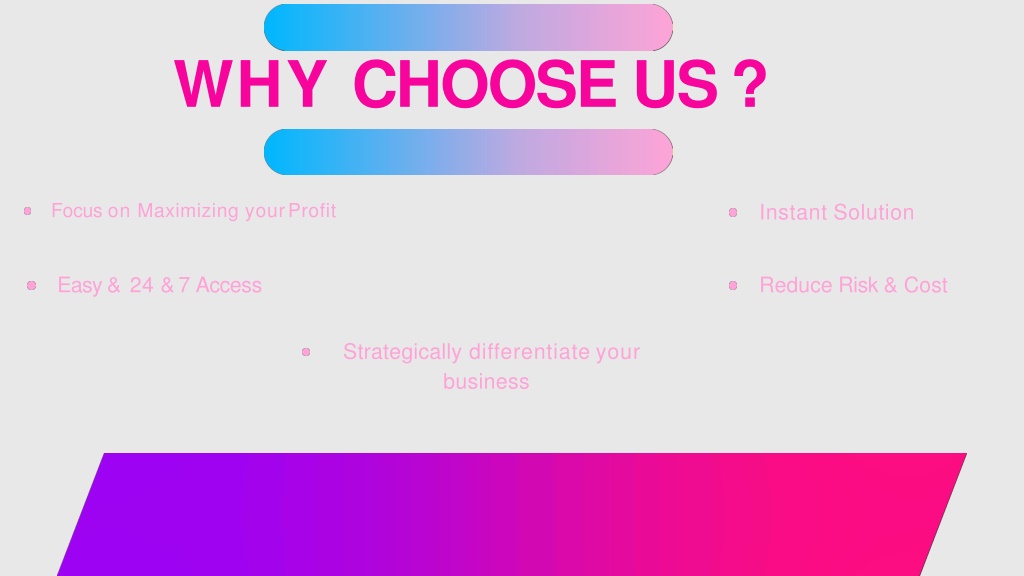 WHY CHOOSE US ?

Focus on Maximizing your Profit

Instant Solution

Easy & 24 & 7 Access

Reduce Risk & Cost

Strategically differentiate your business